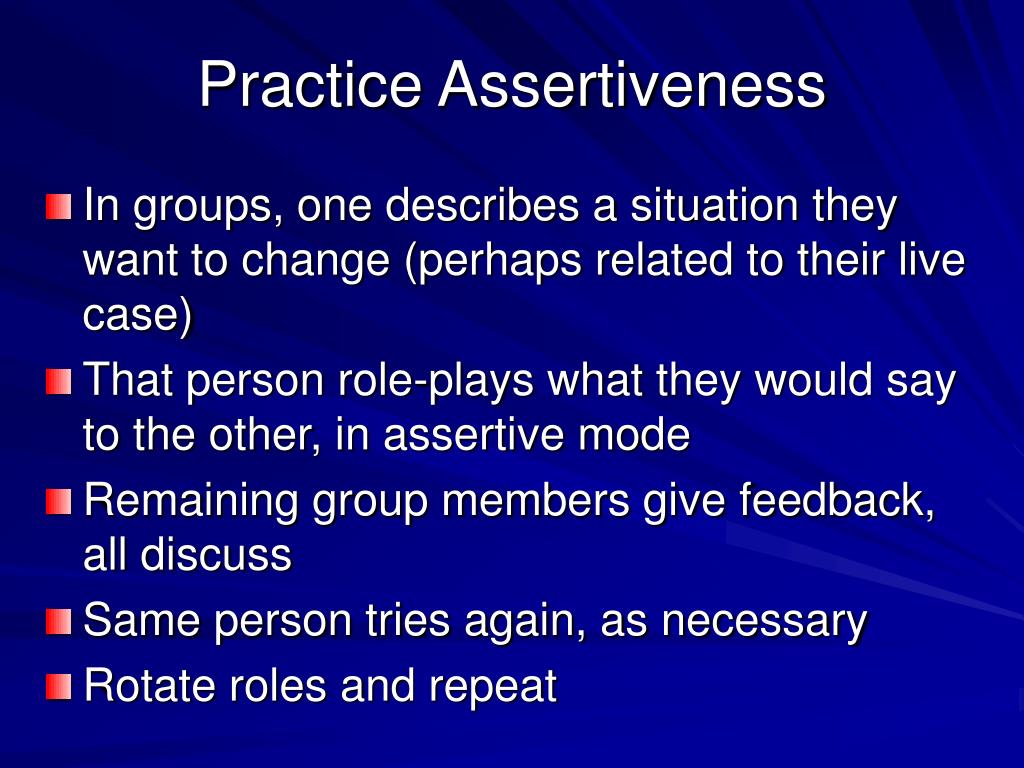 Practice Assertiveness

In groups, one describes a situation they want to change (perhaps related to their live case)

That person role-plays what they would say to the other, in assertive mode

Remaining group members give feedback, all discuss

Same person tries again, as necessary

Rotate roles and repeat